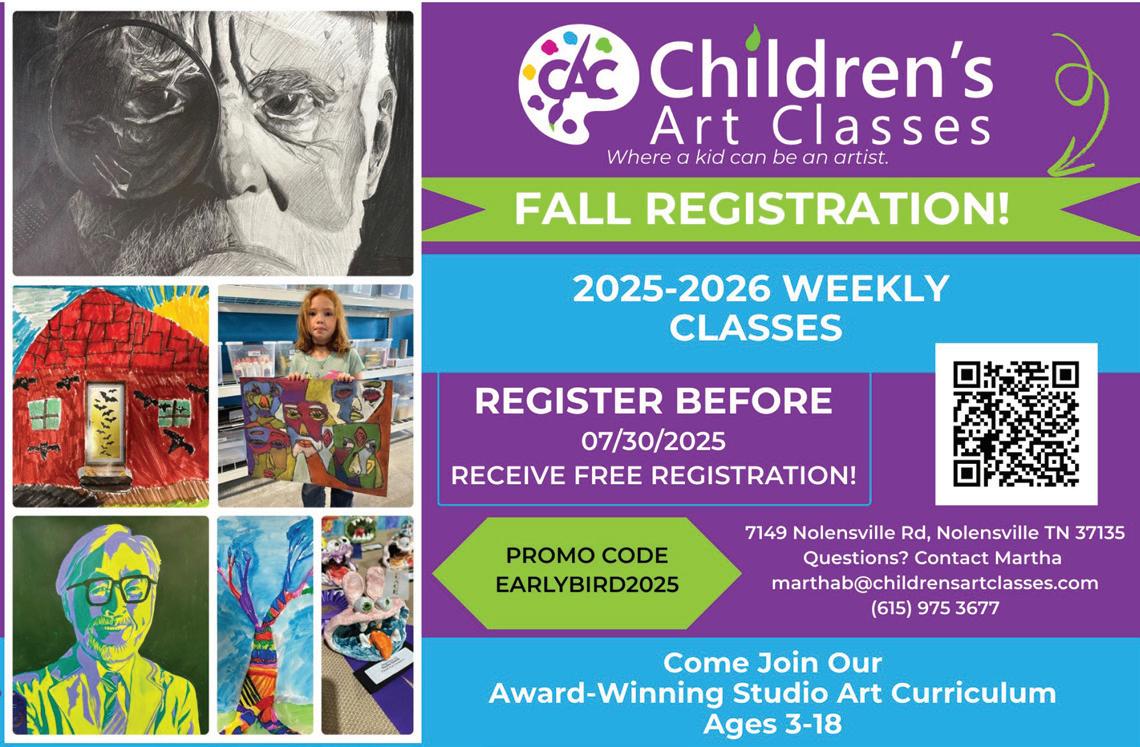 CAC Children's Art Classes
Where a kid can be an artist.

FALL REGISTRATION!

2025-2026 WEEKLY CLASSES

REGISTER BEFORE
07/30/2025
RECEIVE FREE REGISTRATION!

PROMO CODE
EARLYBIRD2025

7149 Nolensville Rd, Nolensville TN 37135
Questions? Contact Martha
marthab@childrensartclasses.com
(615) 975 3677

Come Join Our
Award-Winning Studio Art Curriculum
Ages 3-18